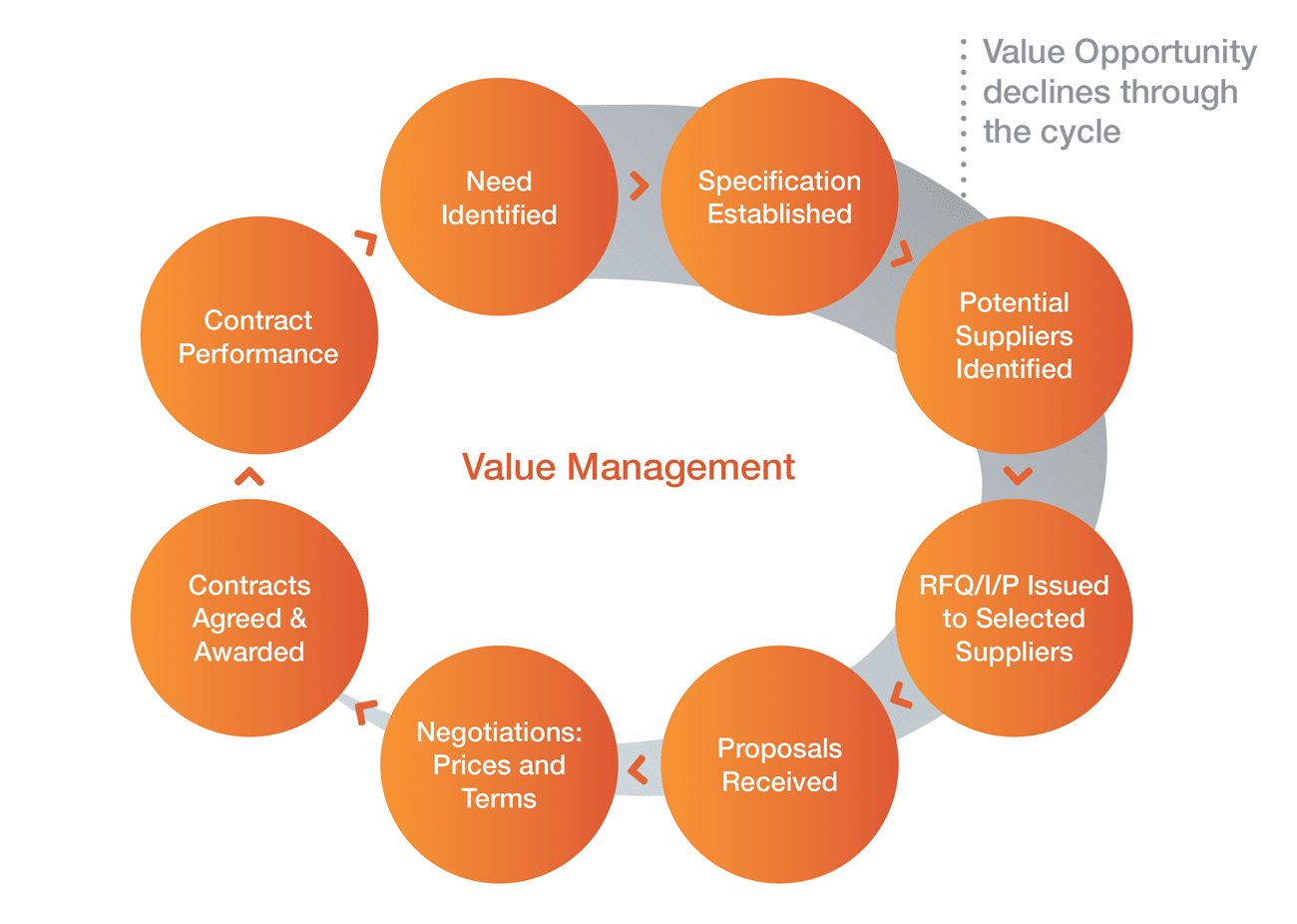 Value Opportunity declines through the cycle

Need Identified

Specification Established

Potential Suppliers Identified

RFQ/I/P Issued to Selected Suppliers

Proposals Received

Negotiations: Prices and Terms

Contracts Agreed & Awarded

Contract Performance

Value Management